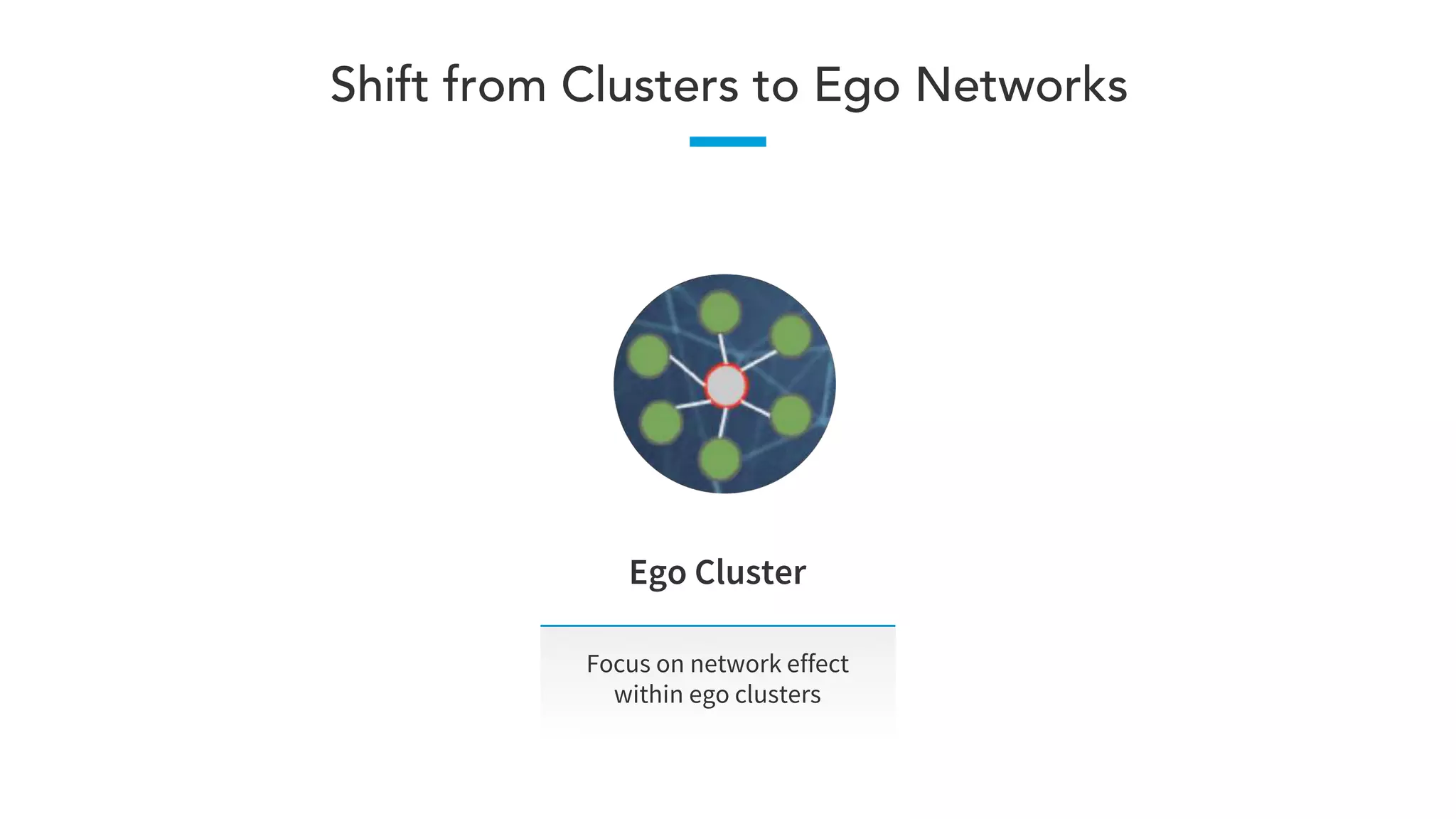 Shift from Clusters to Ego Networks

Ego Cluster

Focus on network effect within ego clusters